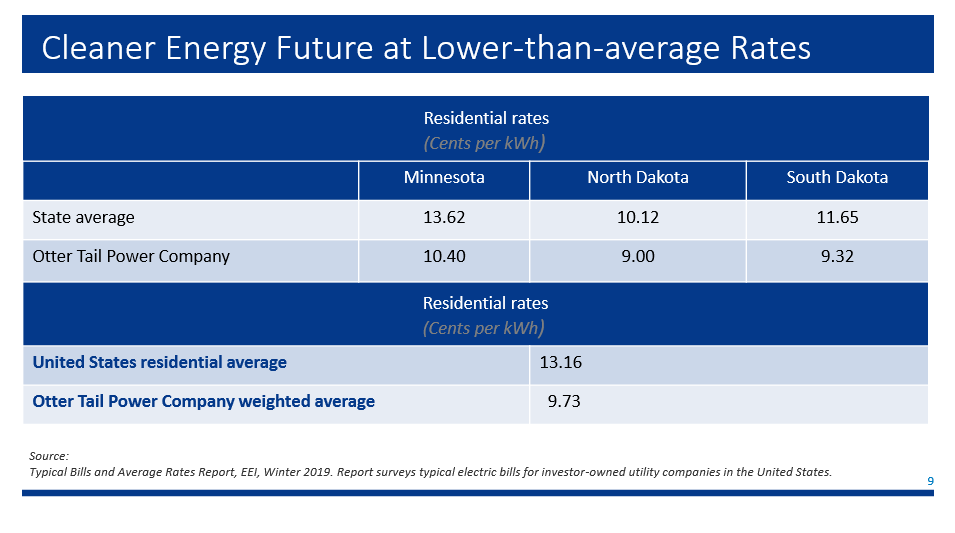 Cleaner Energy Future at Lower-than-average Rates

Residential rates
(Cents per kWh)

| | Minnesota | North Dakota | South Dakota |
|---|---|---|---|
| State average | 13.62 | 10.12 | 11.65 |
| Otter Tail Power Company | 10.40 | 9.00 | 9.32 |

Residential rates
(Cents per kWh)

| | |
|---|---|
| United States residential average | 13.16 |
| Otter Tail Power Company weighted average | 9.73 |

Source:
Typical Bills and Average Rates Report, EEI, Winter 2019. Report surveys typical electric bills for investor-owned utility companies in the United States.

9